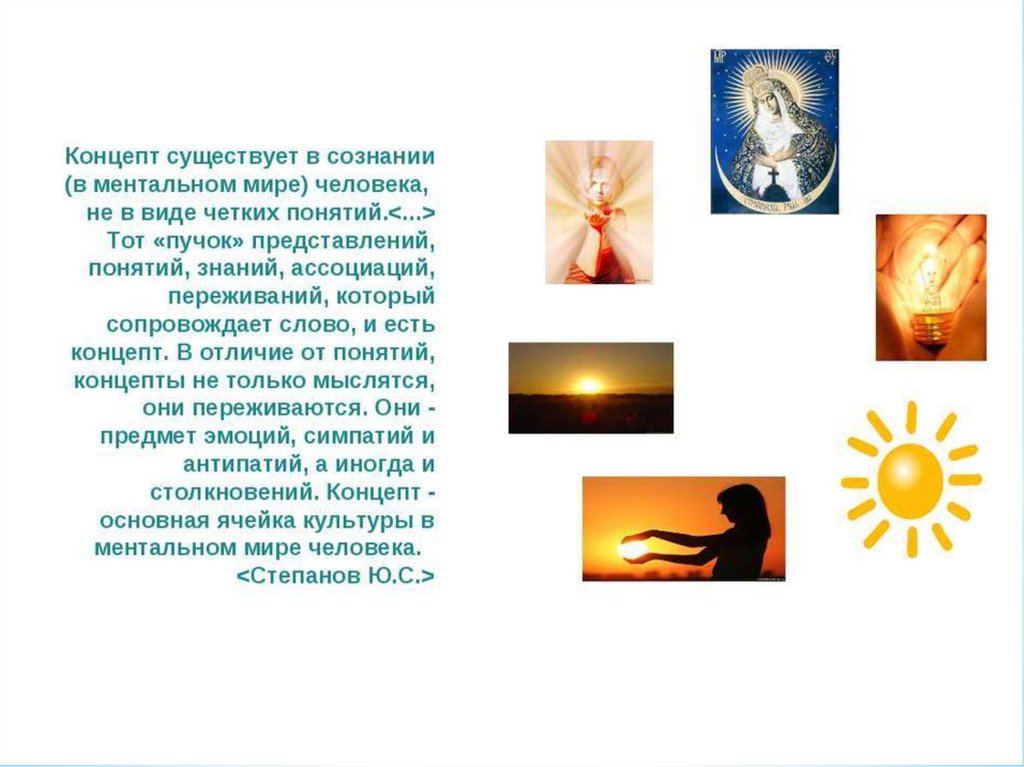 Концепт существует в сознании (в ментальном мире) человека, не в виде четких понятий.<...> Тот «пучок» представлений, понятий, знаний, ассоциаций, переживаний, который сопровождает слово, и есть концепт. В отличие от понятий, концепты не только мыслятся, они переживаются. Они - предмет эмоций, симпатий и антипатий, а иногда и столкновений. Концепт - основная ячейка культуры в ментальном мире человека. <Степанов Ю.С.>